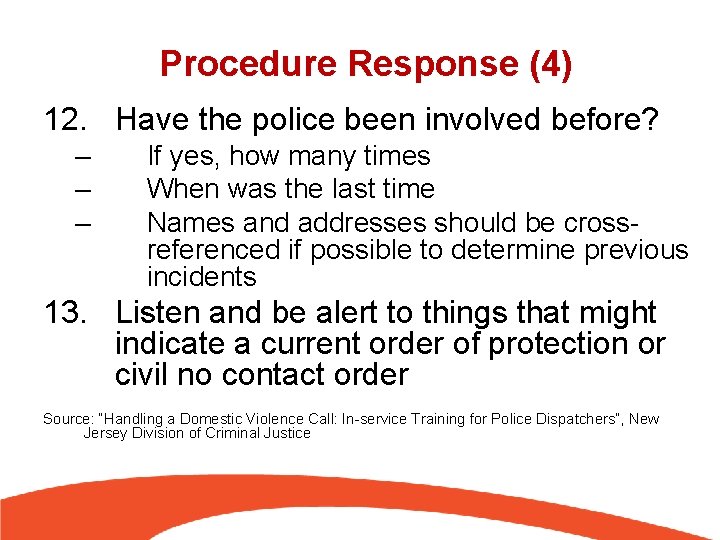 Procedure Response (4)

12. Have the police been involved before?
– If yes, how many times
– When was the last time
– Names and addresses should be cross-referenced if possible to determine previous incidents

13. Listen and be alert to things that might indicate a current order of protection or civil no contact order

Source: "Handling a Domestic Violence Call: In-service Training for Police Dispatchers", New Jersey Division of Criminal Justice